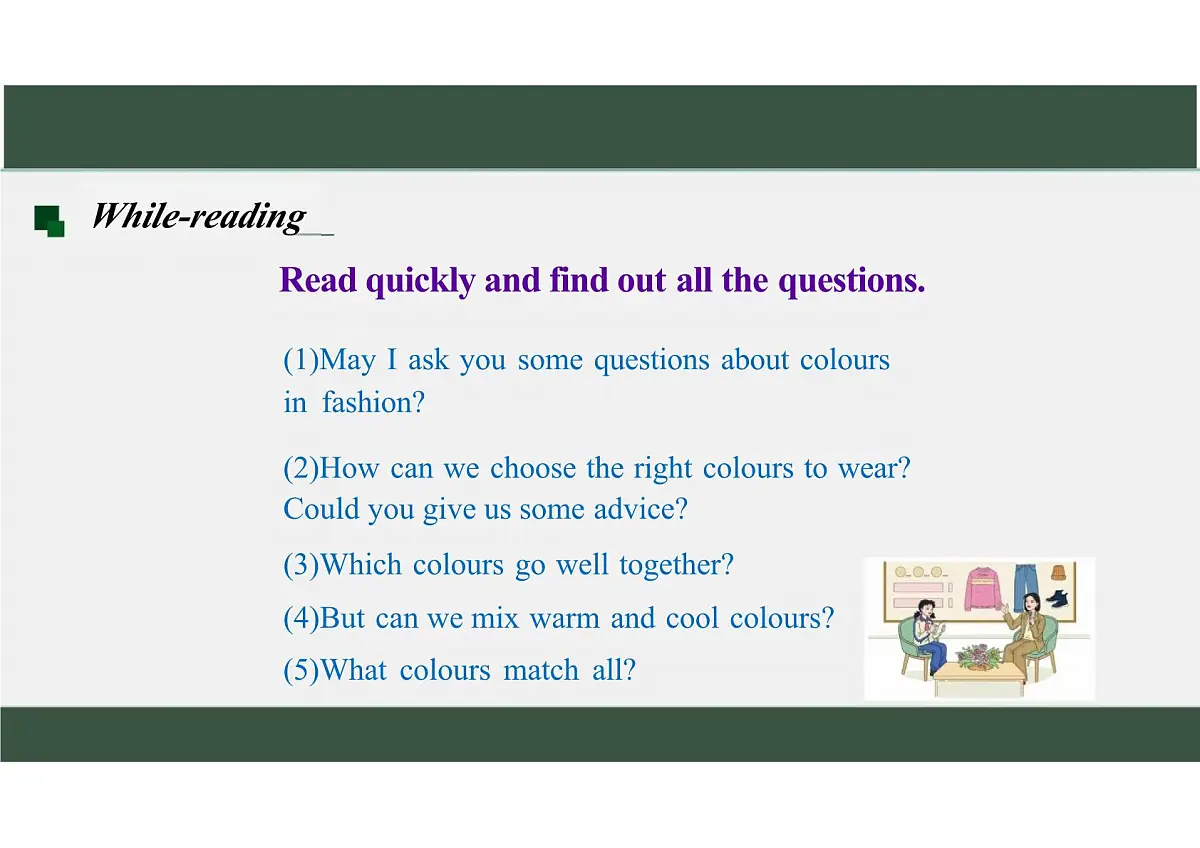 While-reading

Read quickly and find out all the questions.

(1)May I ask you some questions about colours in fashion?

(2)How can we choose the right colours to wear? Could you give us some advice?

(3)Which colours go well together?

(4)But can we mix warm and cool colours?

(5)What colours match all?